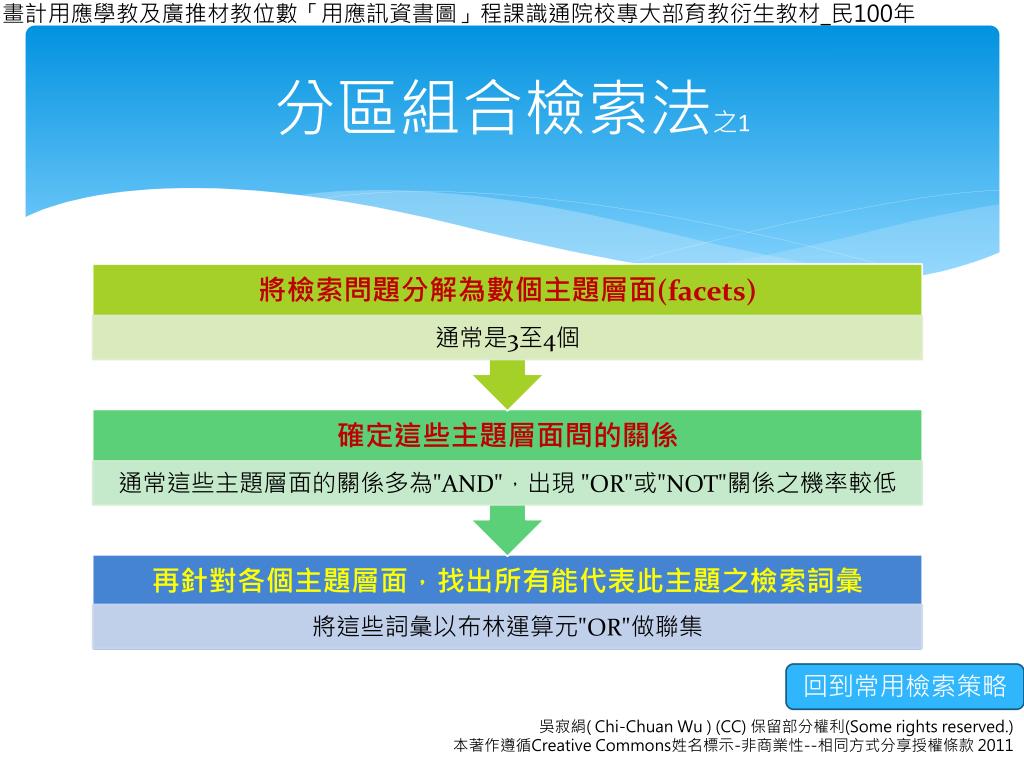 畫計用應學教及廣推材教位數「用應訊資書圖」程課識通院校專大部育教衍生教材_民100年

分區組合檢索法之1

將檢索問題分解為數個主題層面(facets)

通常是3至4個

確定這些主題層面間的關係

通常這些主題層面的關係多為"AND"，出現 "OR"或"NOT"關係之機率較低

再針對各個主題層面，找出所有能代表此主題之檢索詞彙

將這些詞彙以布林運算元"OR"做聯集

回到常用檢索策略

吳寂絹( Chi-Chuan Wu ) (CC) 保留部分權利(Some rights reserved.)
本著作遵循Creative Commons姓名標示-非商業性--相同方式分享授權條款 2011